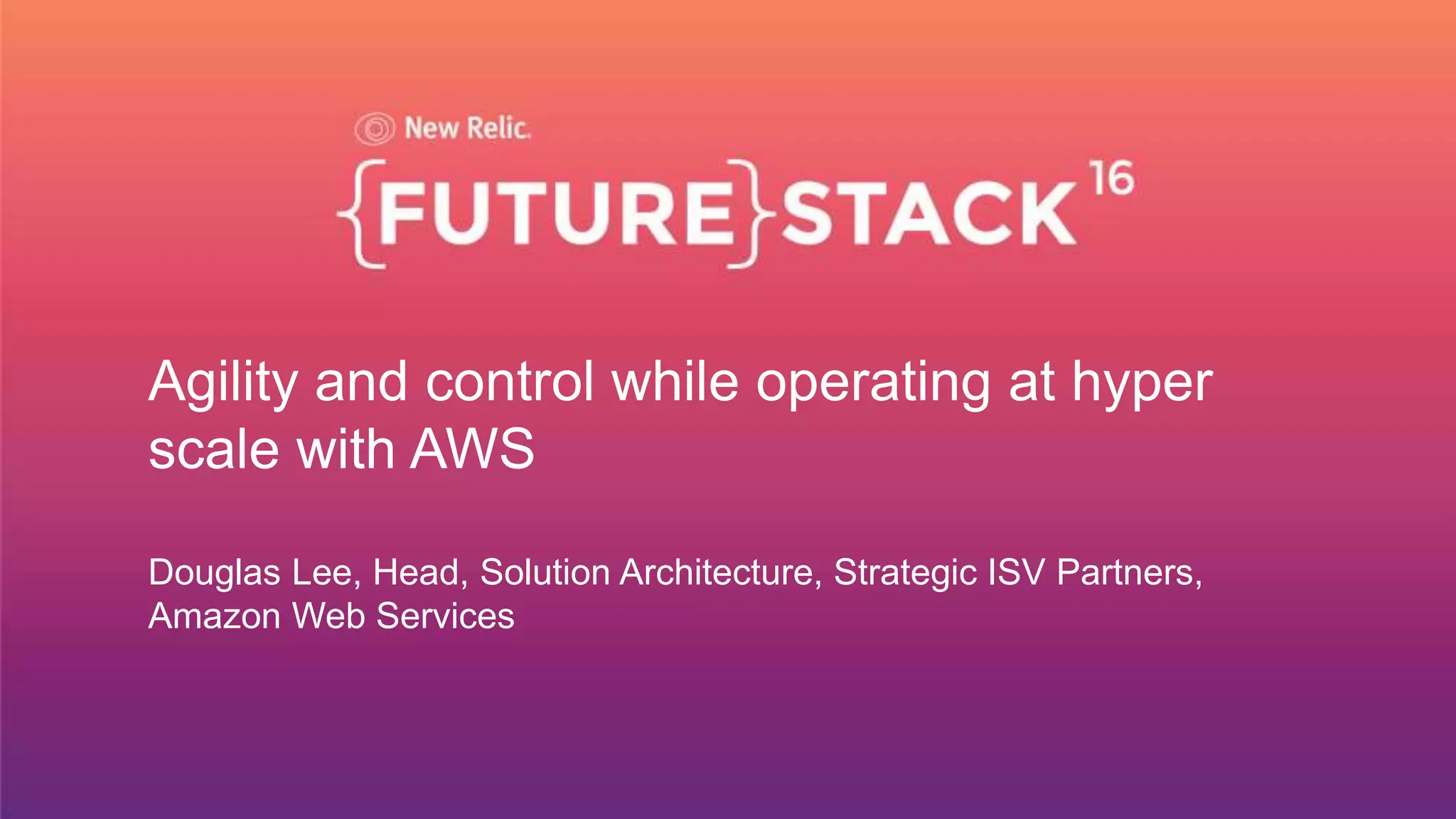 New Relic.

{FUTURE}STACK 16

Agility and control while operating at hyper scale with AWS

Douglas Lee, Head, Solution Architecture, Strategic ISV Partners, Amazon Web Services